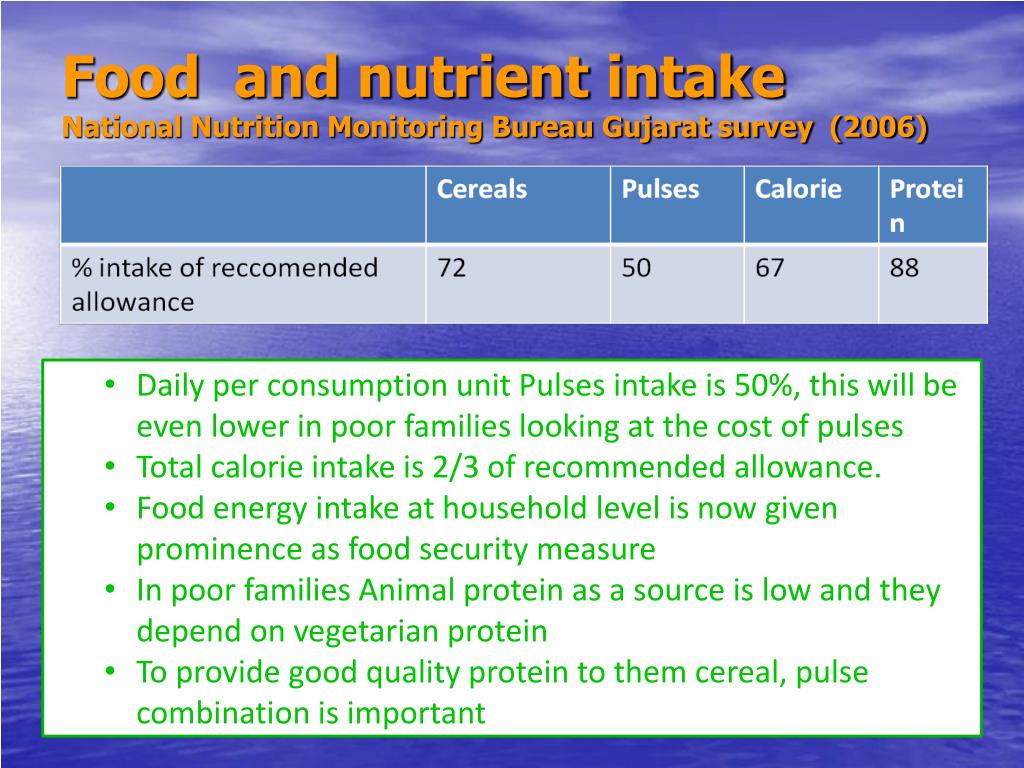 Food and nutrient intake
National Nutrition Monitoring Bureau Gujarat survey (2006)

| | Cereals | Pulses | Calorie | Protein |
|---|---|---|---|---|
| % intake of reccomended allowance | 72 | 50 | 67 | 88 |

• Daily per consumption unit Pulses intake is 50%, this will be even lower in poor families looking at the cost of pulses
• Total calorie intake is 2/3 of recommended allowance.
• Food energy intake at household level is now given prominence as food security measure
• In poor families Animal protein as a source is low and they depend on vegetarian protein
• To provide good quality protein to them cereal, pulse combination is important